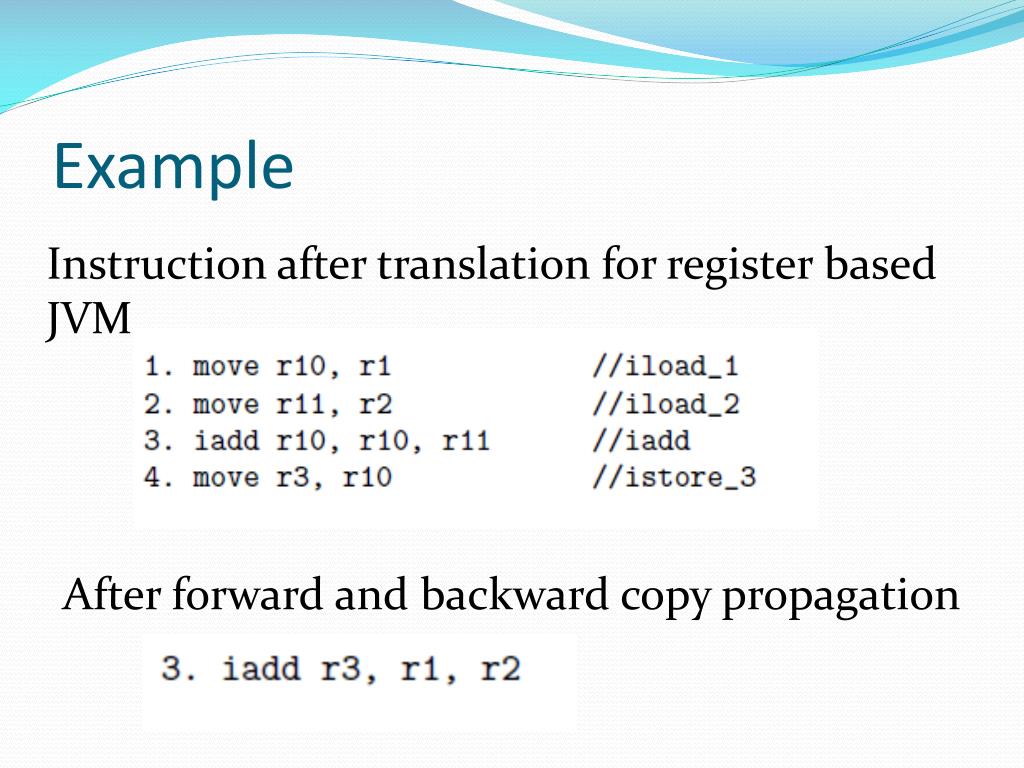 Example

Instruction after translation for register based JVM

1. move r10, r1 //iload_1
2. move r11, r2 //iload_2
3. iadd r10, r10, r11 //iadd
4. move r3, r10 //istore_3

After forward and backward copy propagation

3. iadd r3, r1, r2